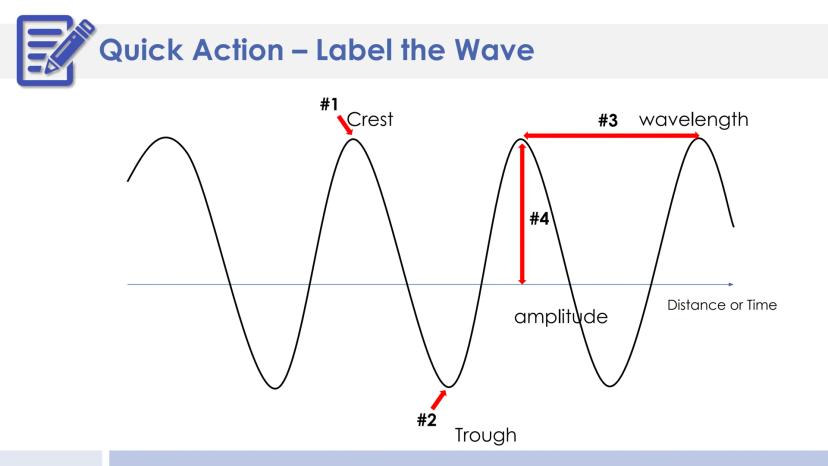 Quick Action – Label the Wave

#1
Crest

#3 wavelength

#4

amplitude

Distance or Time

#2
Trough